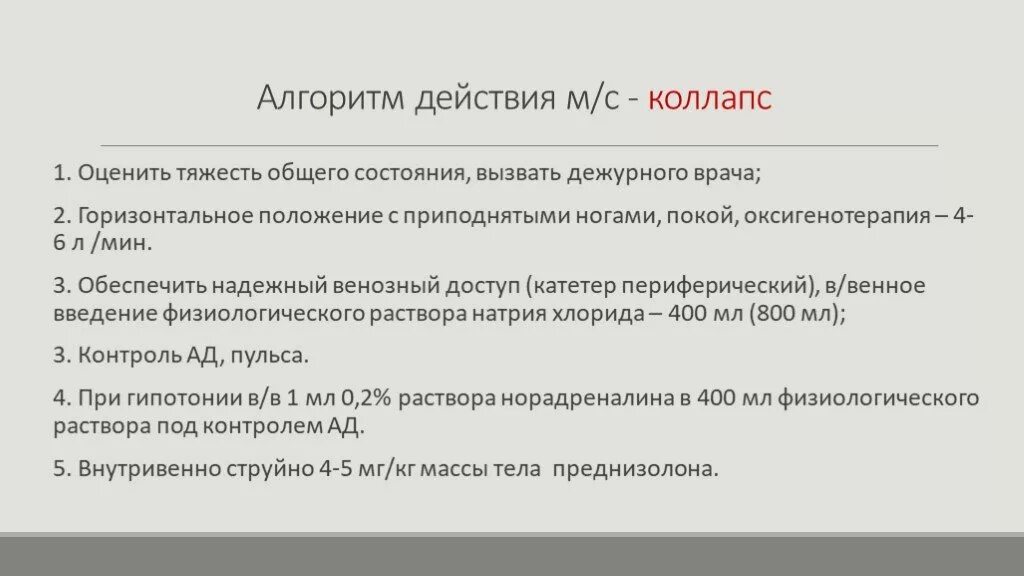 Алгоритм действия м/с - коллапс

1. Оценить тяжесть общего состояния, вызвать дежурного врача;

2. Горизонтальное положение с приподнятыми ногами, покой, оксигенотерапия – 4-6 л /мин.

3. Обеспечить надежный венозный доступ (катетер периферический), в/венное введение физиологического раствора натрия хлорида – 400 мл (800 мл);

3. Контроль АД, пульса.

4. При гипотонии в/в 1 мл 0,2% раствора норадреналина в 400 мл физиологического раствора под контролем АД.

5. Внутривенно струйно 4-5 мг/кг массы тела преднизолона.